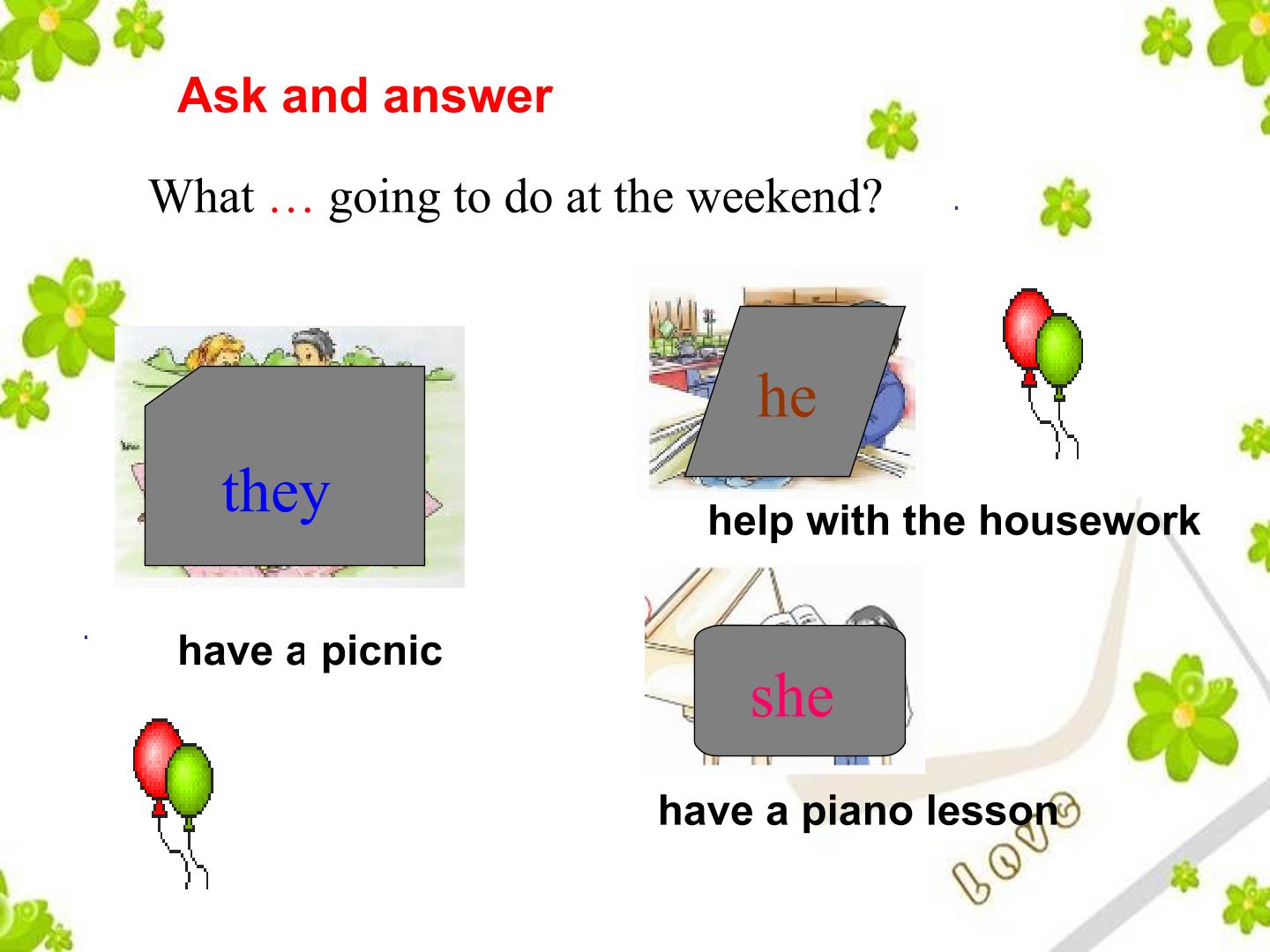 Ask and answer

What … going to do at the weekend?

they

have a picnic

he

help with the housework

she

have a piano lesson

Love